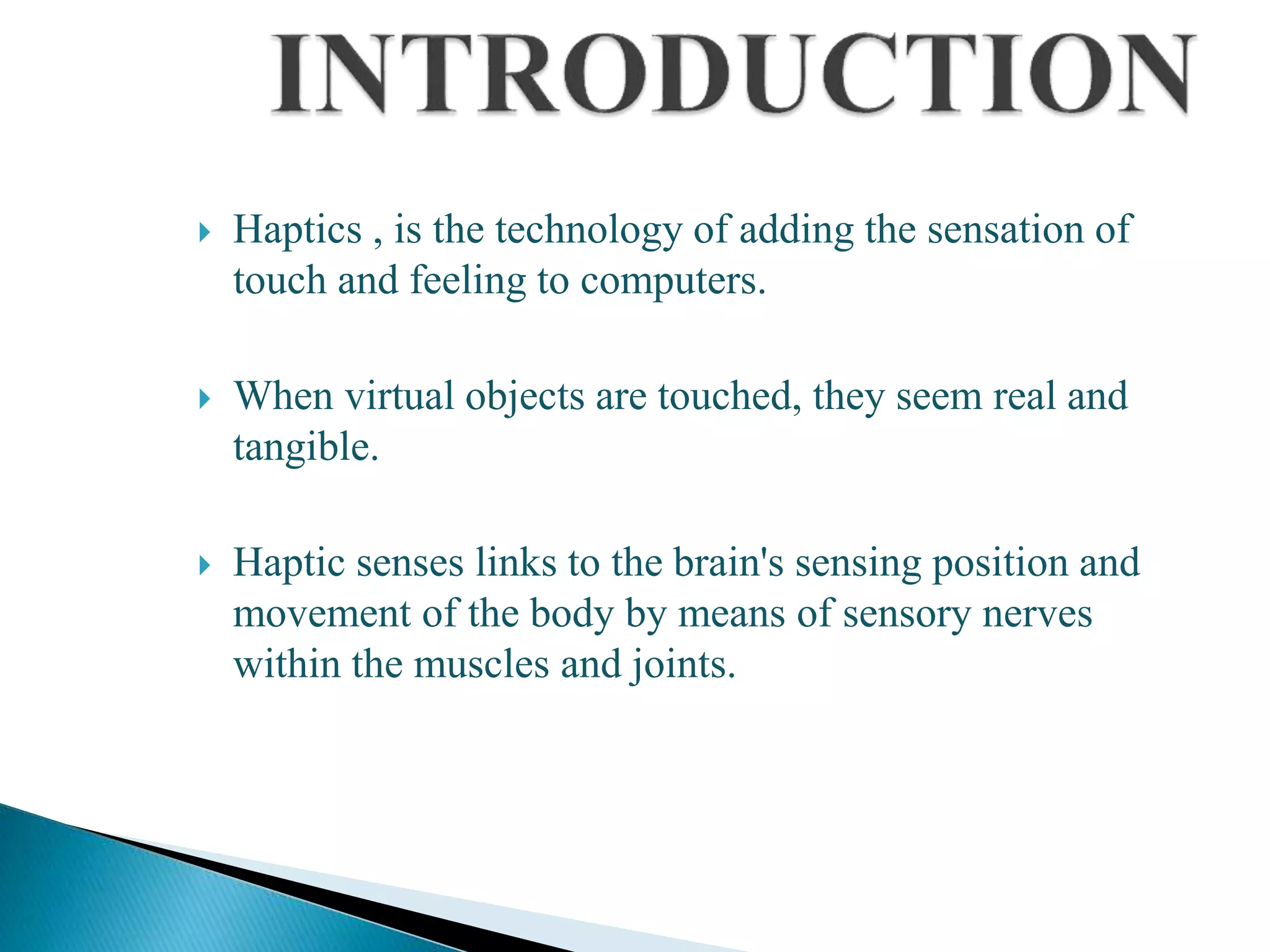 INTRODUCTION

Haptics , is the technology of adding the sensation of touch and feeling to computers.

When virtual objects are touched, they seem real and tangible.

Haptic senses links to the brain's sensing position and movement of the body by means of sensory nerves within the muscles and joints.